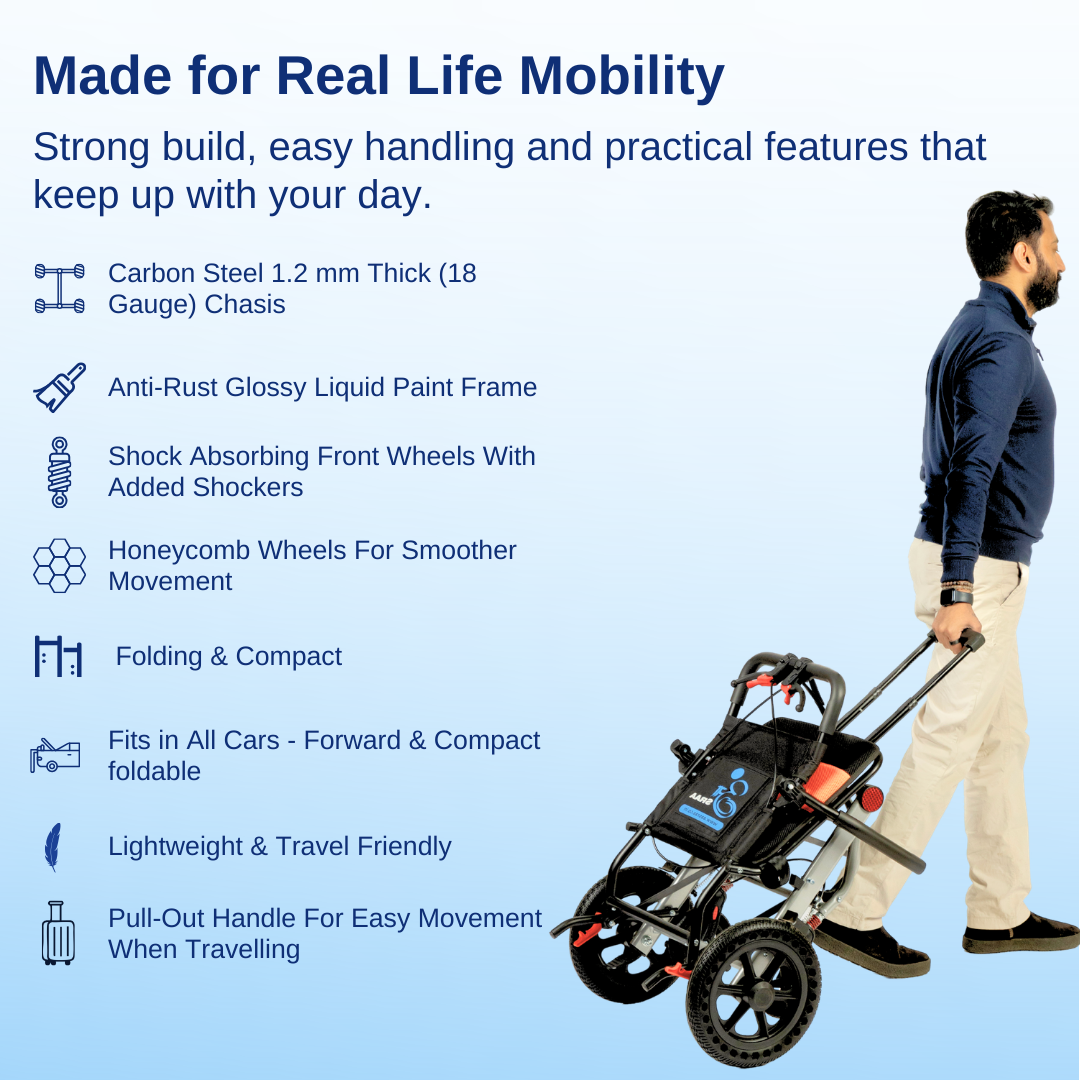 Made for Real Life Mobility

Strong build, easy handling and practical features that keep up with your day.

Carbon Steel 1.2 mm Thick (18 Gauge) Chasis

Anti-Rust Glossy Liquid Paint Frame

Shock Absorbing Front Wheels With Added Shockers

Honeycomb Wheels For Smoother Movement

Folding & Compact

Fits in All Cars - Forward & Compact foldable

Lightweight & Travel Friendly

Pull-Out Handle For Easy Movement When Travelling

AARG